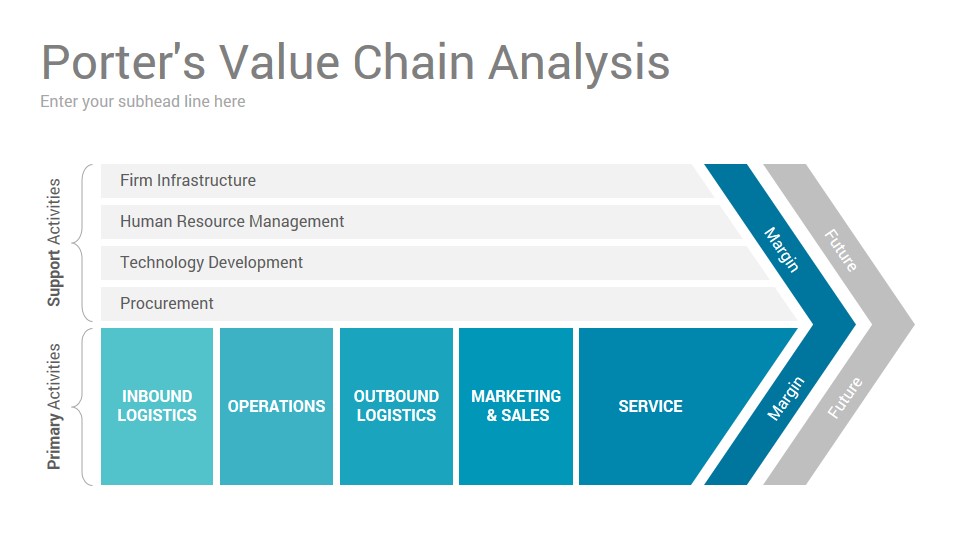 Porter's Value Chain Analysis
Enter your subhead line here

Support Activities

Firm Infrastructure

Human Resource Management

Technology Development

Procurement

Primary Activities

INBOUND LOGISTICS

OPERATIONS

OUTBOUND LOGISTICS

MARKETING & SALES

SERVICE

Margin

Margin

Future

Future